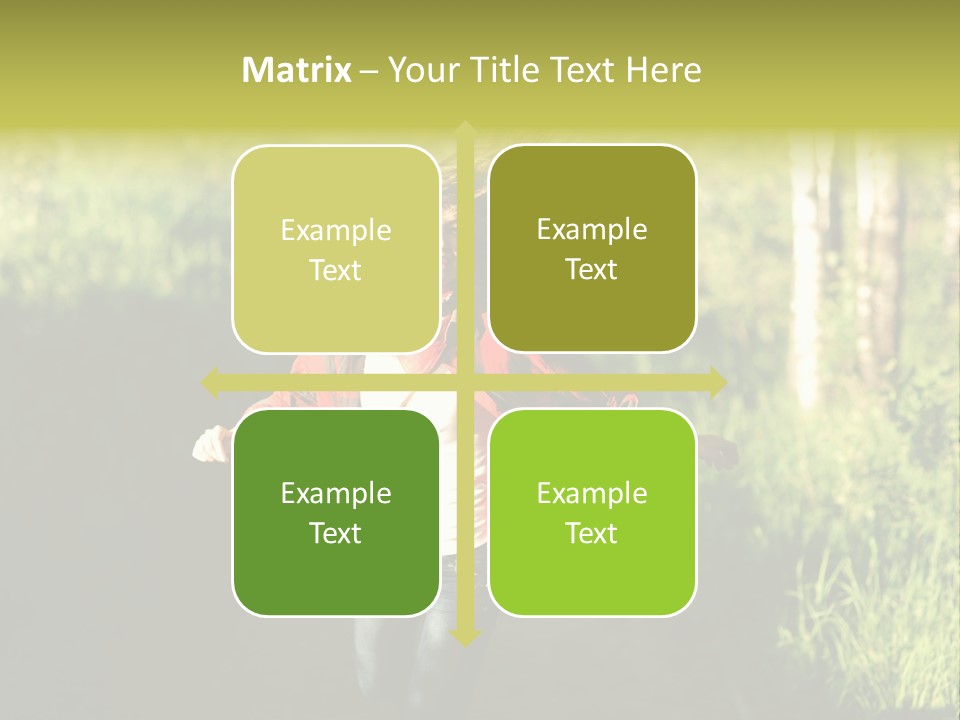 Matrix – Your Title Text Here

Example Text

Example Text

Example Text

Example Text